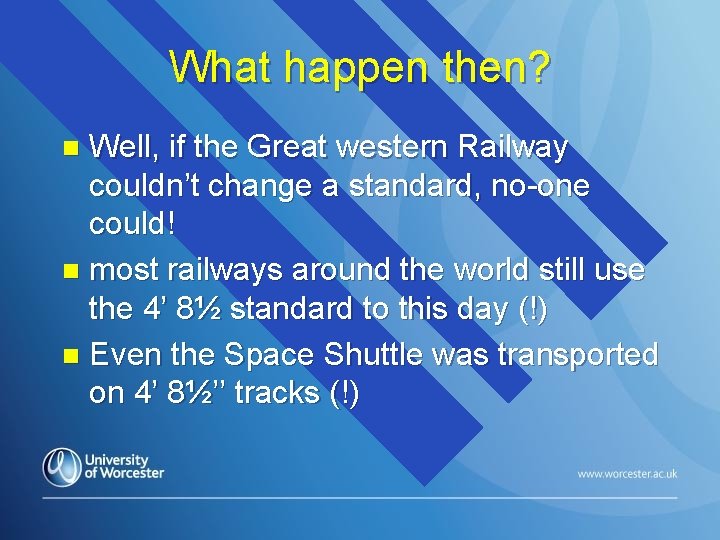 What happen then?

- Well, if the Great western Railway couldn't change a standard, no-one could!
- most railways around the world still use the 4' 8½ standard to this day (!)
- Even the Space Shuttle was transported on 4' 8½'' tracks (!)

University of Worcester

www.worcester.ac.uk